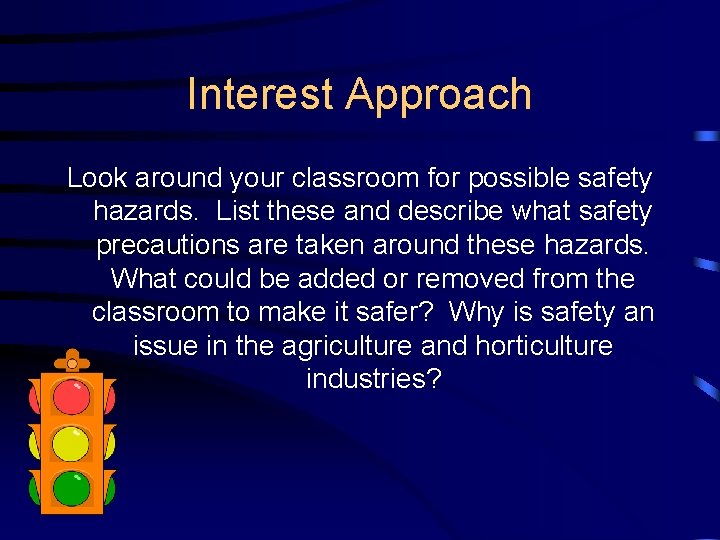 Interest Approach

Look around your classroom for possible safety hazards. List these and describe what safety precautions are taken around these hazards. What could be added or removed from the classroom to make it safer? Why is safety an issue in the agriculture and horticulture industries?